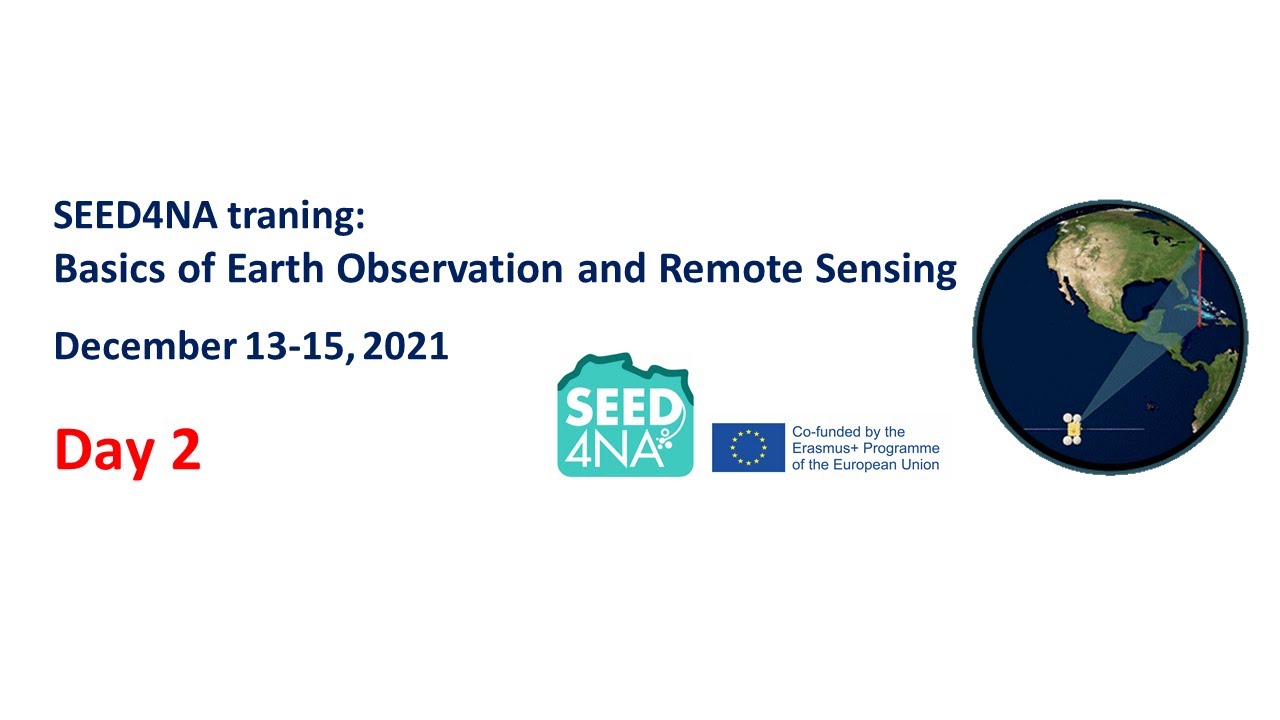 SEED4NA traning:
Basics of Earth Observation and Remote Sensing

December 13-15, 2021

Day 2

SEED 4NA

Co-funded by the Erasmus+ Programme of the European Union